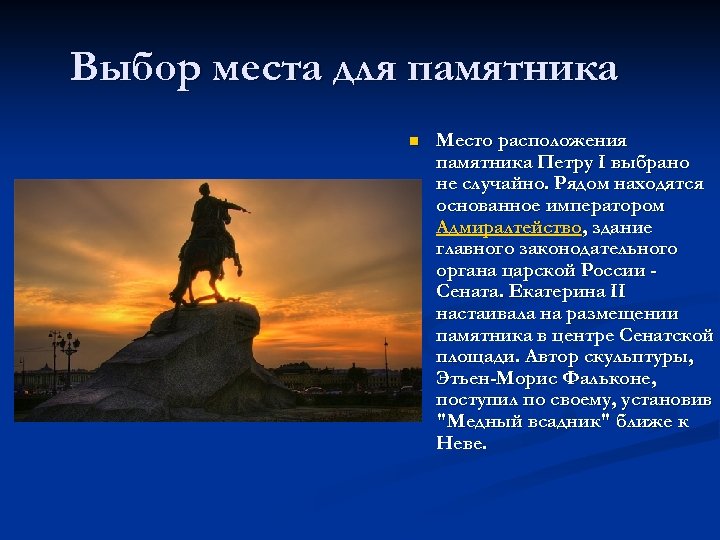 Выбор места для памятника

Место расположения памятника Петру I выбрано не случайно. Рядом находятся основанное императором Адмиралтейство, здание главного законодательного органа царской России - Сената. Екатерина II настаивала на размещении памятника в центре Сенатской площади. Автор скульптуры, Этьен-Морис Фальконе, поступил по своему, установив "Медный всадник" ближе к Неве.